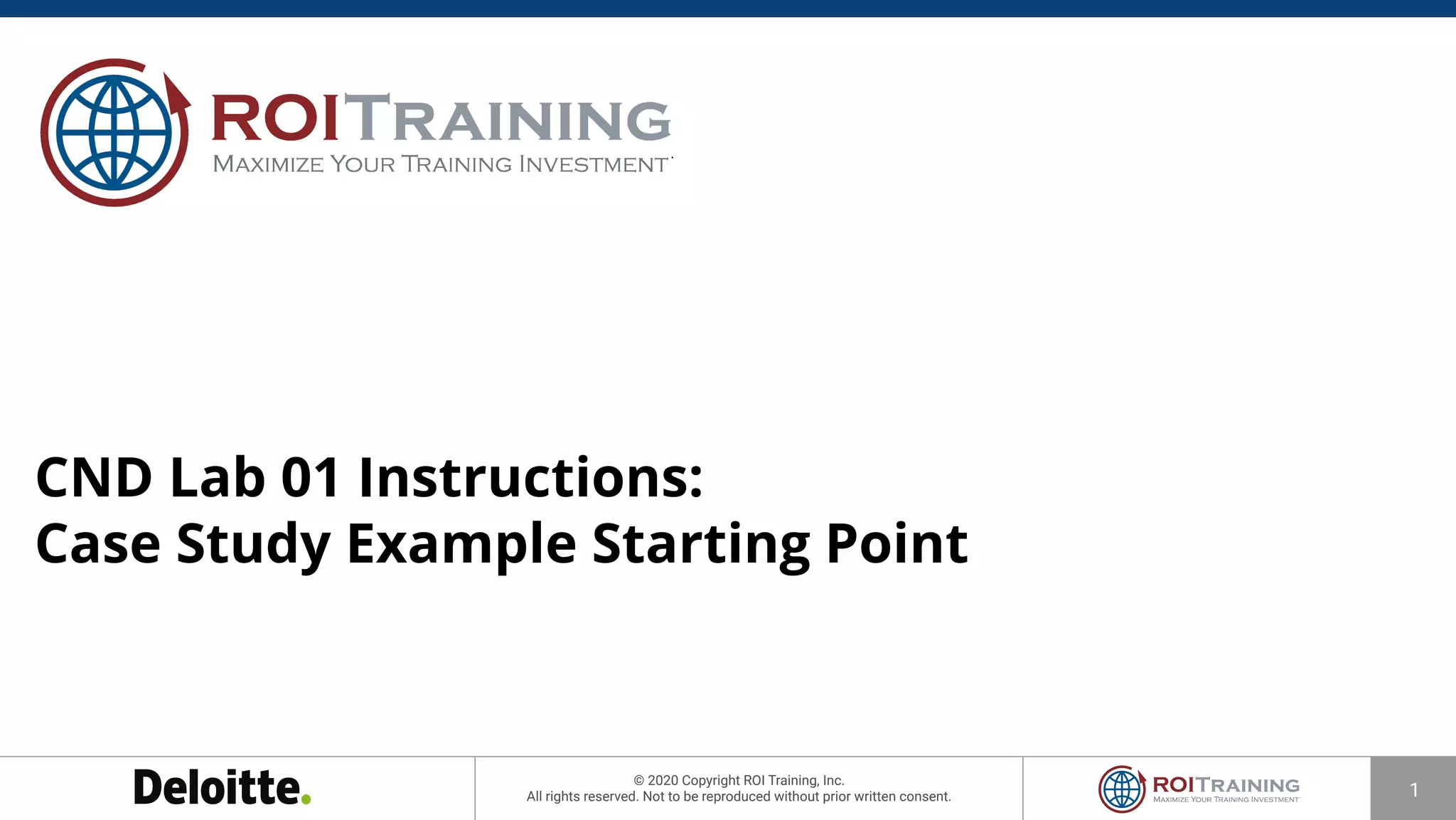 ROITRAINING
MAXIMIZE YOUR TRAINING INVESTMENT

CND Lab 01 Instructions:
Case Study Example Starting Point

Deloitte.

© 2020 Copyright ROI Training, Inc.
All rights reserved. Not to be reproduced without prior written consent.

ROITRAINING
MAXIMIZE YOUR TRAINING INVESTMENT

1